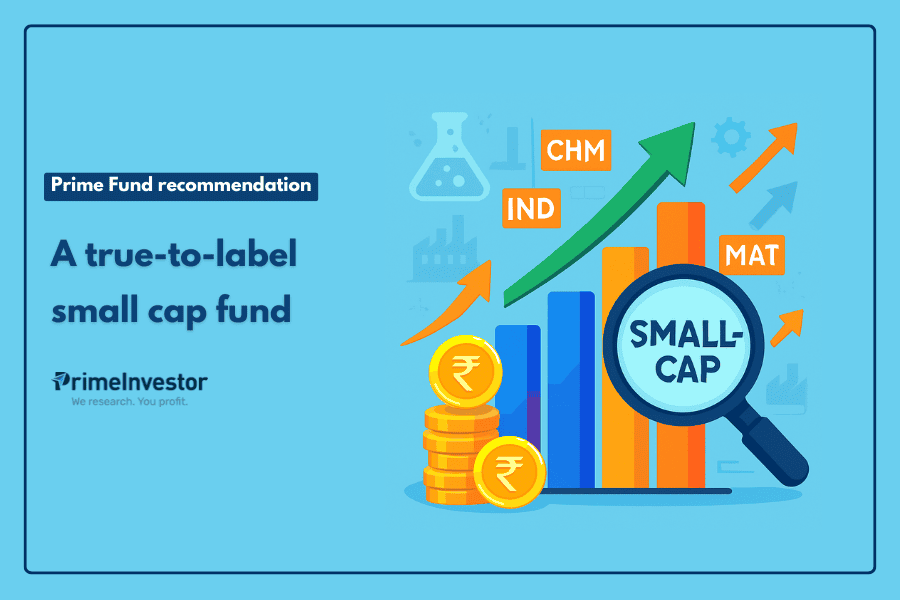 Prime Fund recommendation

A true-to-label small cap fund

PrimeInvestor
We research. You profit.

CHM

IND

MAT

SMALL-CAP

₹

₹